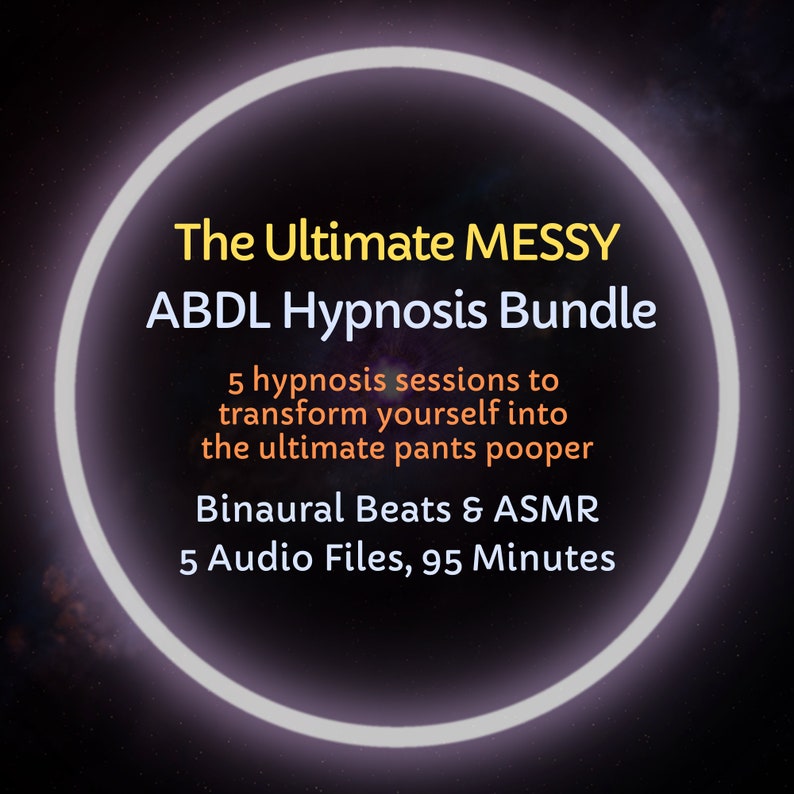 The Ultimate MESSY
ABDL Hypnosis Bundle

5 hypnosis sessions to transform yourself into the ultimate pants pooper

Binaural Beats & ASMR
5 Audio Files, 95 Minutes